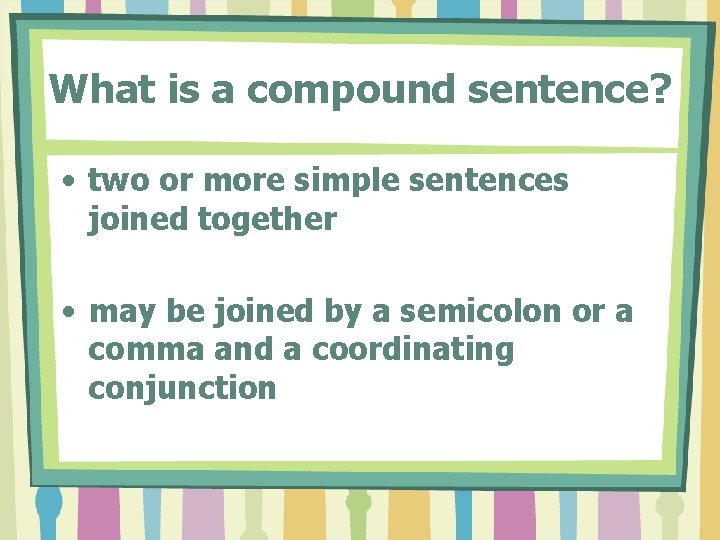 What is a compound sentence?

• two or more simple sentences joined together

• may be joined by a semicolon or a comma and a coordinating conjunction